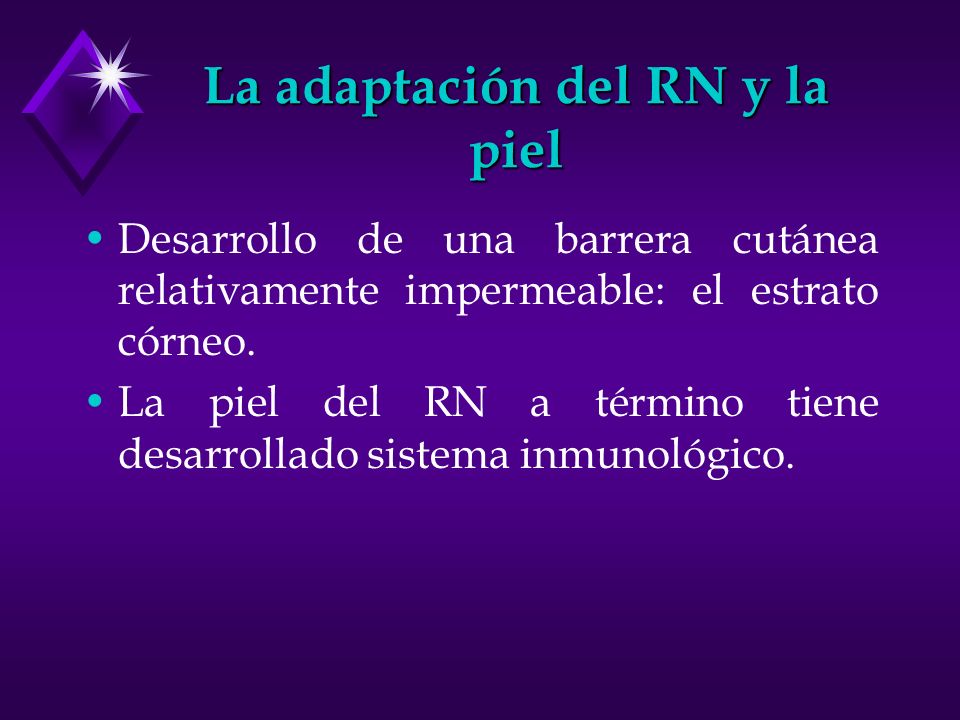 La adaptación del RN y la piel

• Desarrollo de una barrera cutánea relativamente impermeable: el estrato córneo.
• La piel del RN a término tiene desarrollado sistema inmunológico.